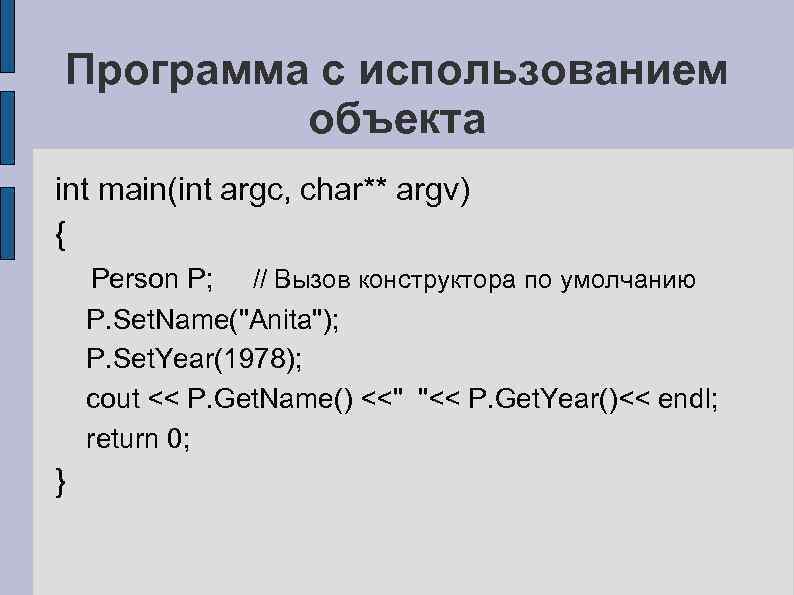 Программа с использованием объекта

int main(int argc, char** argv)
{
Person P; // Вызов конструктора по умолчанию
P.SetName("Anita");
P.SetYear(1978);
cout << P.GetName() <<" "<< P.GetYear()<< endl;
return 0;
}